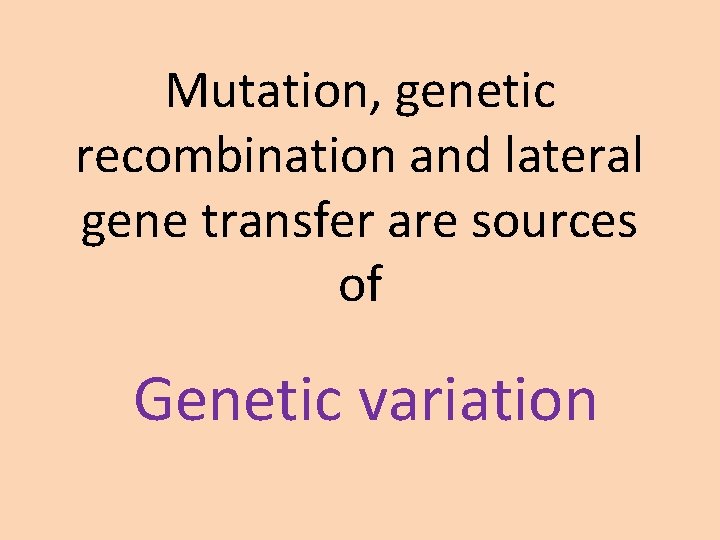 Mutation, genetic recombination and lateral gene transfer are sources of

Genetic variation